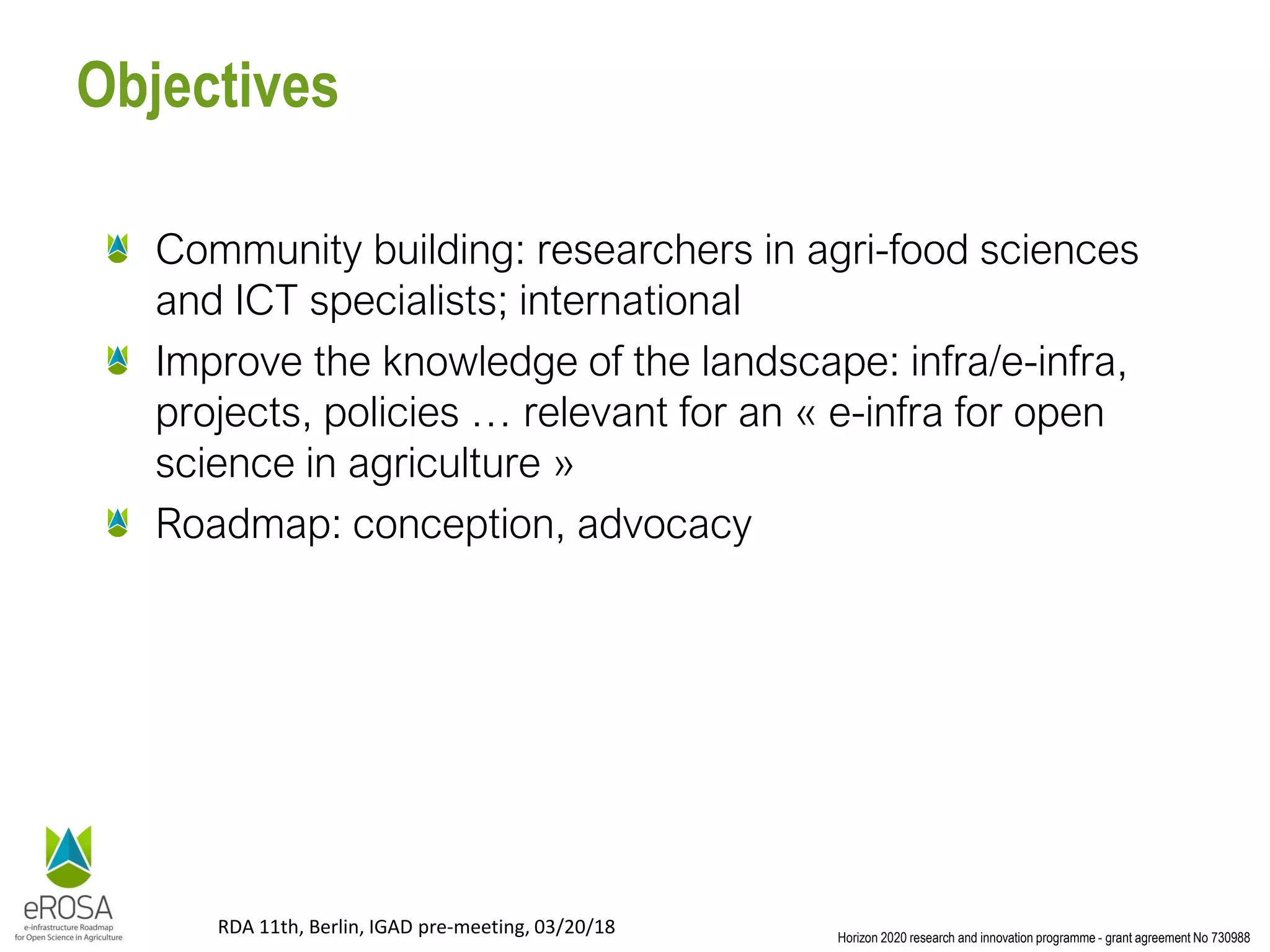 Objectives

Community building: researchers in agri-food sciences and ICT specialists; international

Improve the knowledge of the landscape: infra/e-infra, projects, policies … relevant for an « e-infra for open science in agriculture »

Roadmap: conception, advocacy

eROSA
e-infrastructure Roadmap for Open Science in Agriculture

RDA 11th, Berlin, IGAD pre-meeting, 03/20/18

Horizon 2020 research and innovation programme - grant agreement No 730988